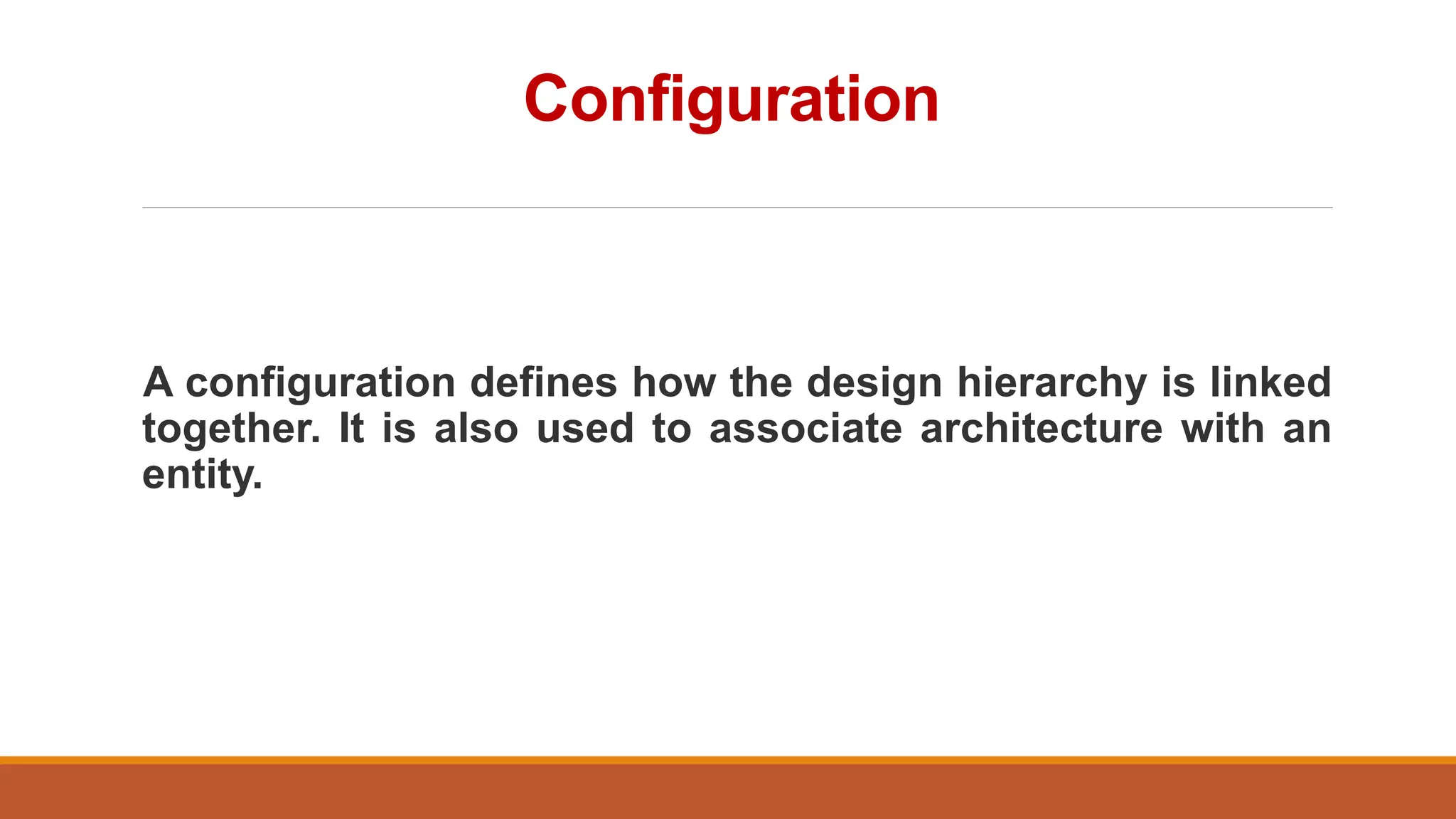 Configuration

A configuration defines how the design hierarchy is linked together. It is also used to associate architecture with an entity.